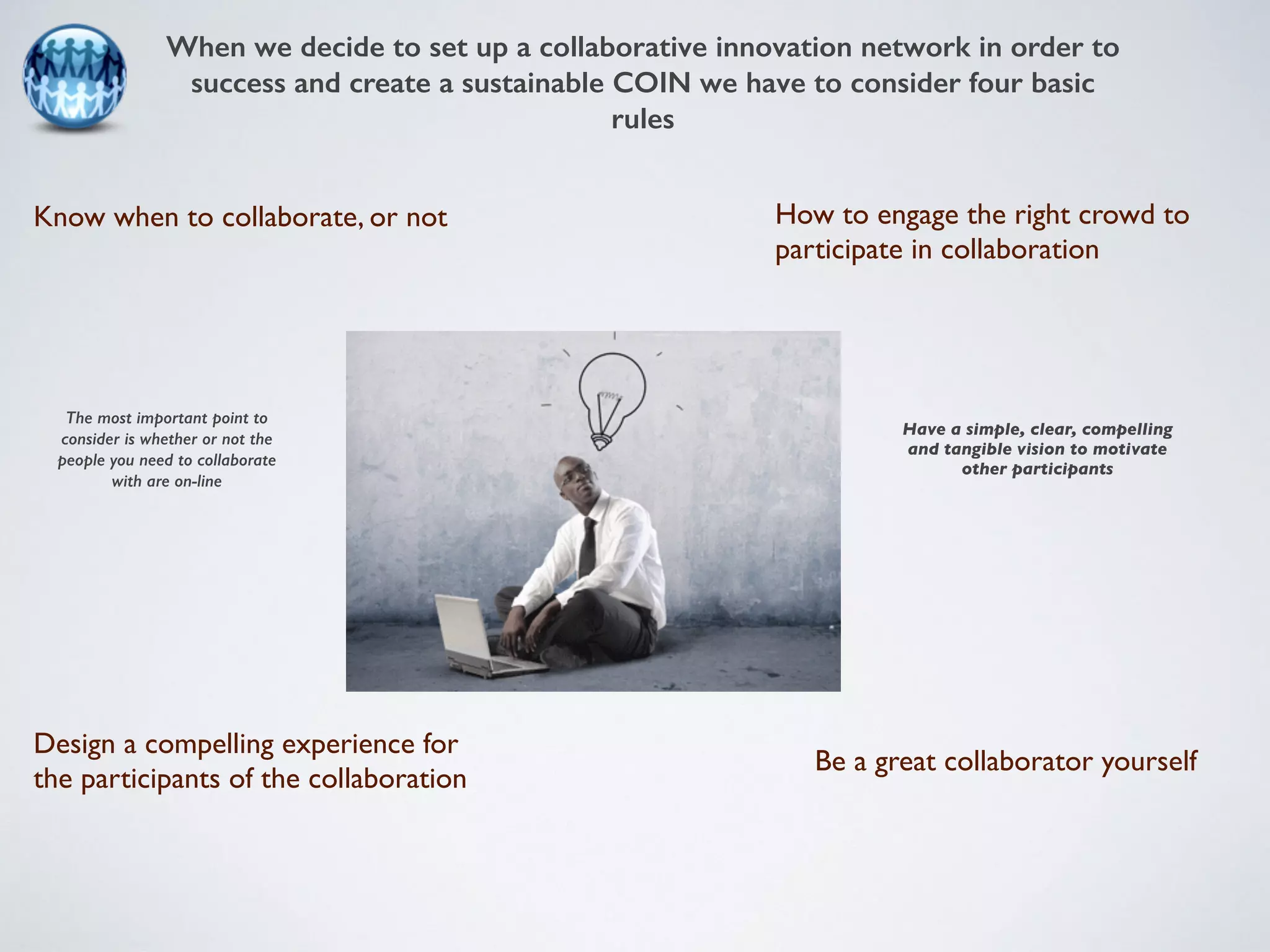 When we decide to set up a collaborative innovation network in order to success and create a sustainable COIN we have to consider four basic rules

Know when to collaborate, or not

How to engage the right crowd to participate in collaboration

The most important point to consider is whether or not the people you need to collaborate with are on-line

Have a simple, clear, compelling and tangible vision to motivate other participants

Design a compelling experience for the participants of the collaboration

Be a great collaborator yourself